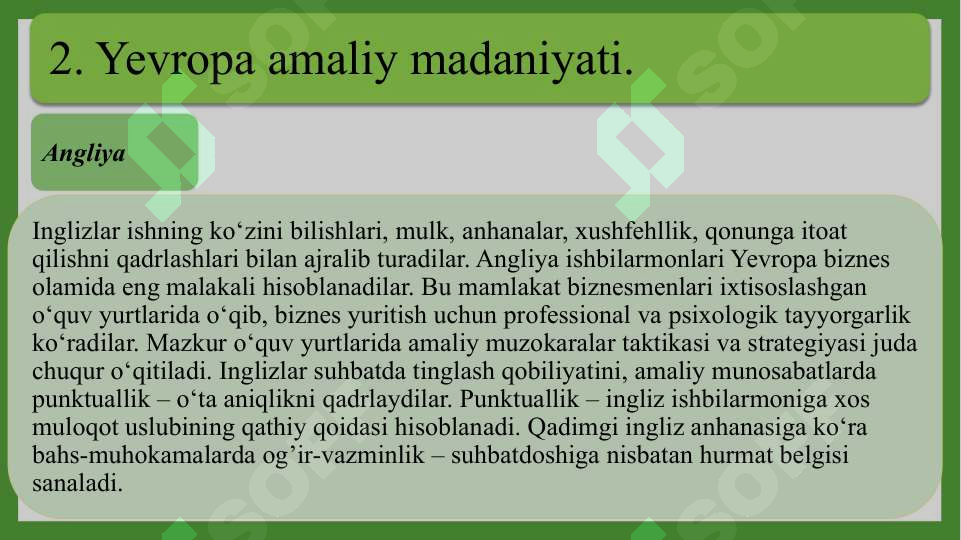 2. Yevropa amaliy madaniyati.

Angliya

Inglizlar ishning ko‘zini bilishlari, mulk, anhanalar, xushfehllik, qonunga itoat qilishni qadrlashlari bilan ajralib turadilar. Angliya ishbilarmonlari Yevropa biznes olamida eng malakali hisoblanadilar. Bu mamlakat biznesmenlari ixtisoslashgan o‘quv yurtlarida o‘qib, biznes yuritish uchun professional va psixologik tayyorgarlik ko‘radilar. Mazkur o‘quv yurtlarida amaliy muzokaralar taktikasi va strategiyasi juda chuqur o‘qitiladi. Inglizlar suhbatda tinglash qobiliyatini, amaliy munosabatlarda punktuallik – o‘ta aniqlikni qadrlaydilar. Punktuallik – ingliz ishbilarmoniga xos muloqot uslubining qathiy qoidasi hisoblanadi. Qadimgi ingliz anhanasiga ko‘ra bahs-muhokamalarda og’ir-vazminlik – suhbatdoshiga nisbatan hurmat belgisi sanaladi.